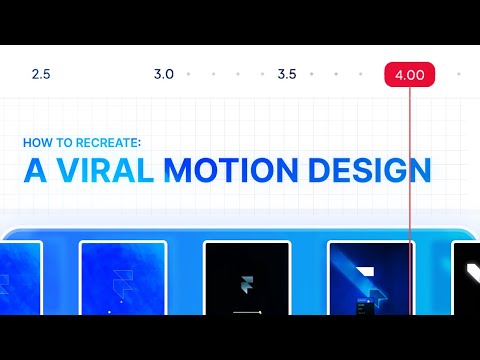 2.5 3.0 3.5 4.00

HOW TO RECREATE:

A VIRAL MOTION DESIGN